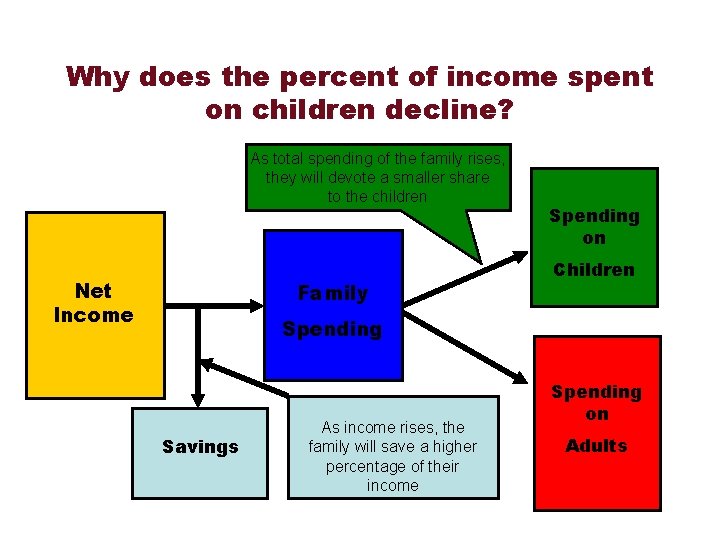 Why does the percent of income spent on children decline?

As total spending of the family rises, they will devote a smaller share to the children

Net Income

Family Spending

Spending on Children

Spending on Adults

Savings

As income rises, the family will save a higher percentage of their income